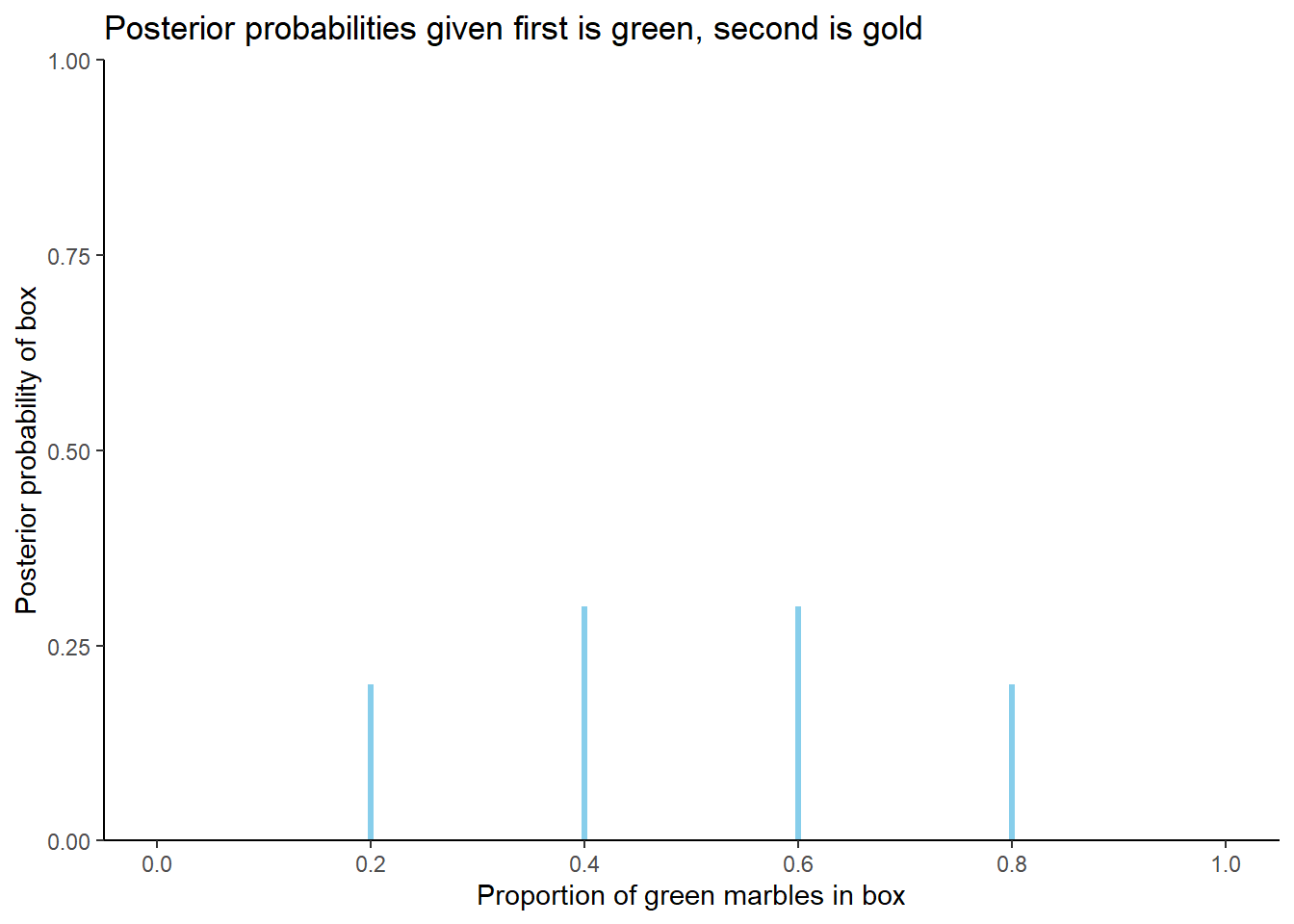 Posterior probabilities given first is green, second is gold

Posterior probability of box

1.00
0.75
0.50
0.25
0.00

0.0
0.2
0.4
0.6
0.8
1.0

Proportion of green marbles in box